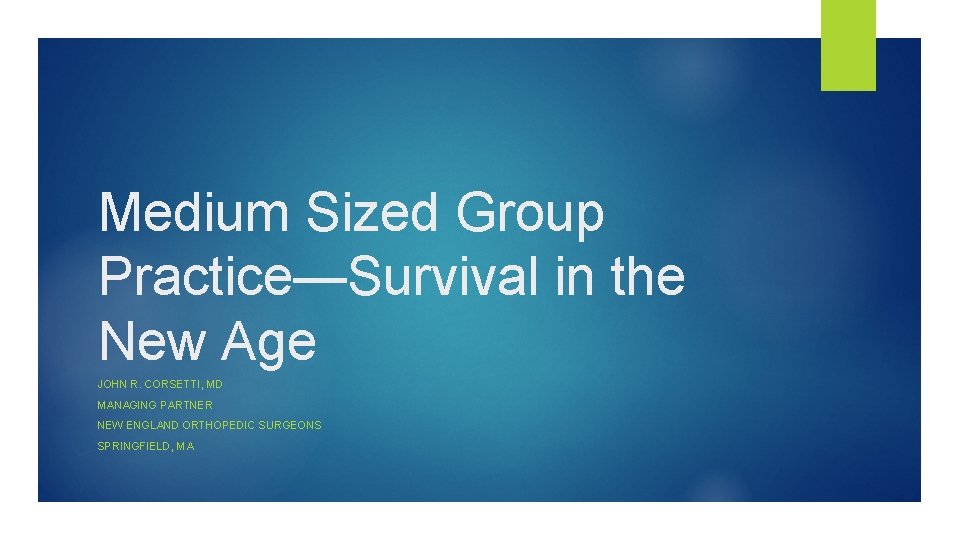 Medium Sized Group Practice—Survival in the New Age

JOHN R. CORSETTI, MD

MANAGING PARTNER

NEW ENGLAND ORTHOPEDIC SURGEONS

SPRINGFIELD, MA